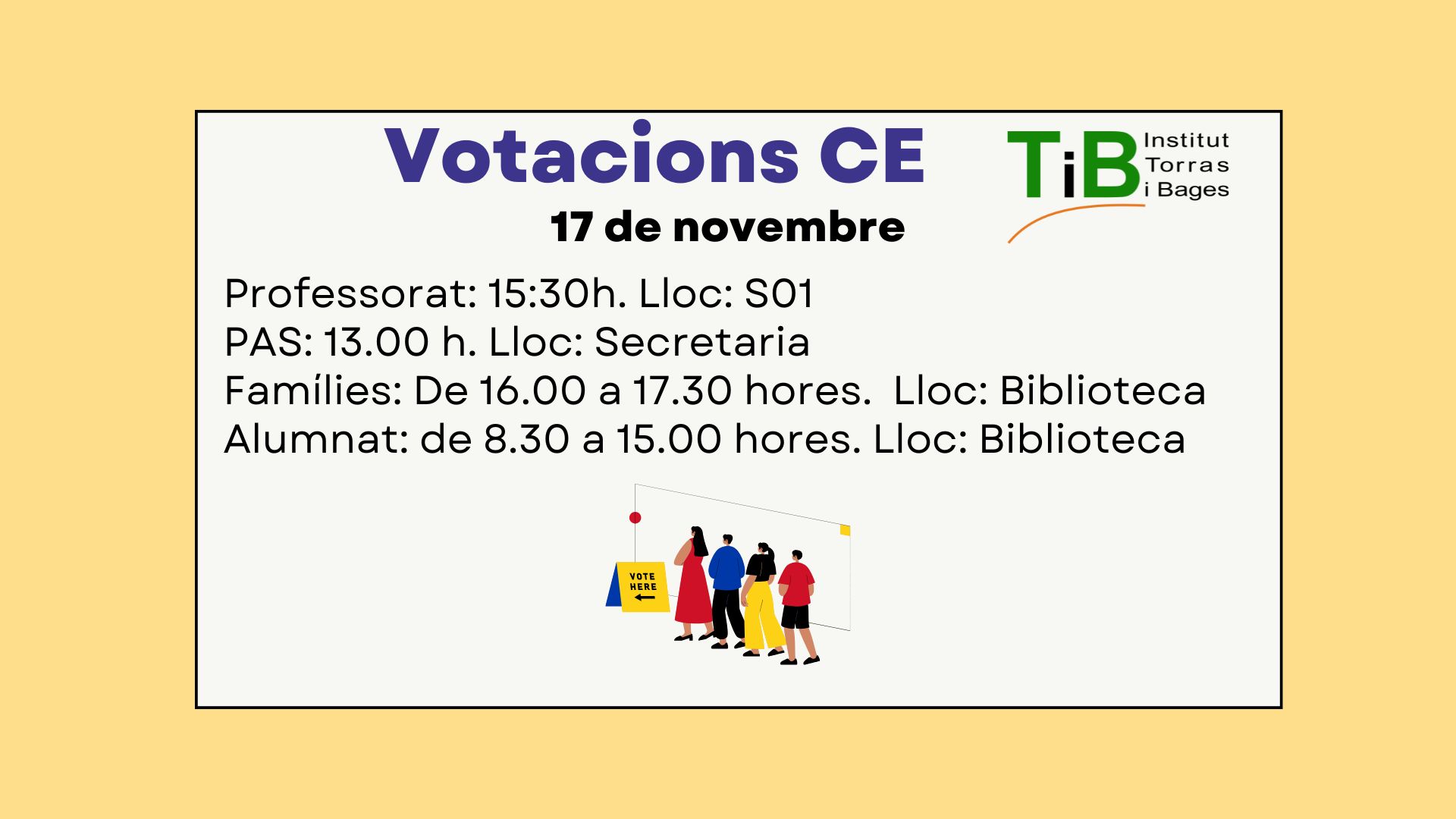 Votacions CE

TiB Institut Torras i Bages

17 de novembre

Professorat: 15:30h. Lloc: S01
PAS: 13.00 h. Lloc: Secretaria
Famílies: De 16.00 a 17.30 hores. Lloc: Biblioteca
Alumnat: de 8.30 a 15.00 hores. Lloc: Biblioteca

VOTE HERE